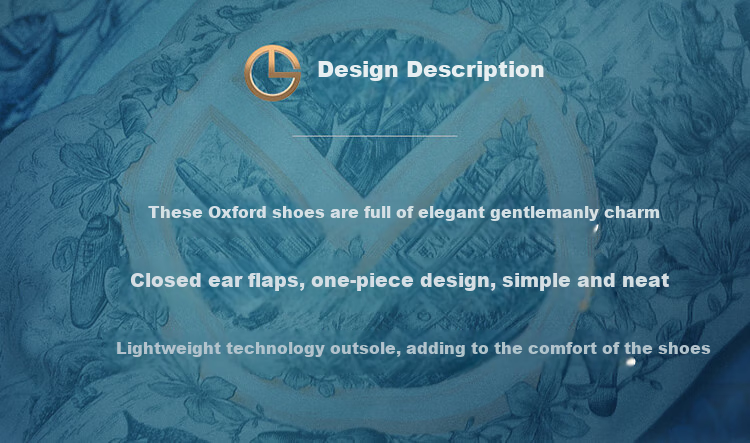 Design Description

These Oxford shoes are full of elegant gentlemanly charm

Closed ear flaps, one-piece design, simple and neat

Lightweight technology outsole, adding to the comfort of the shoes